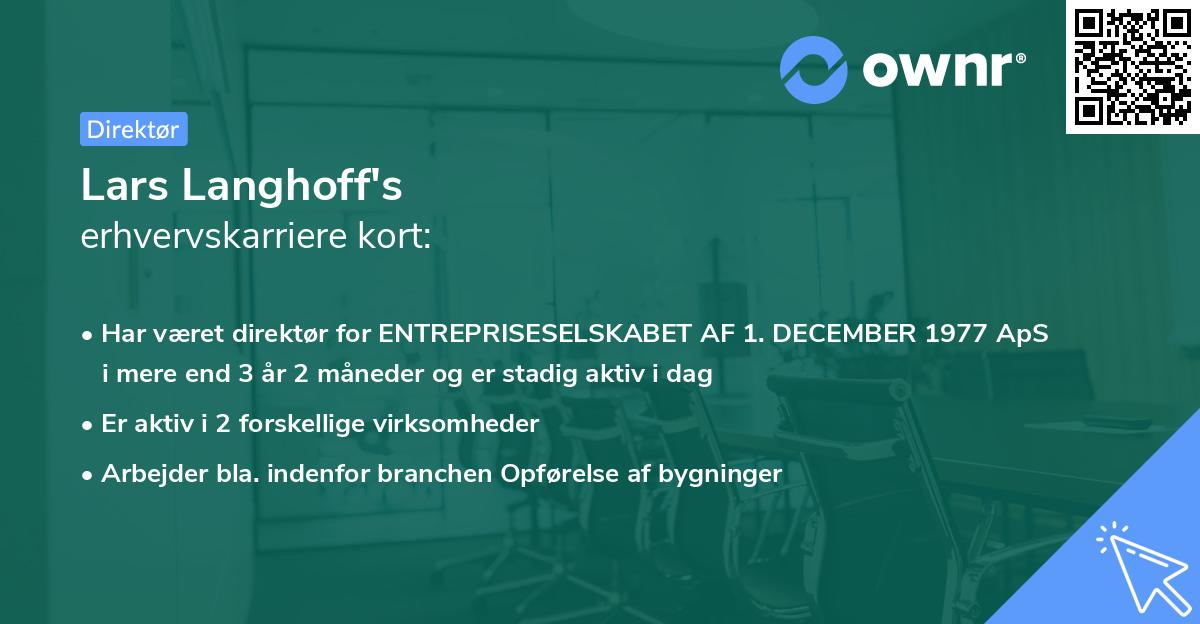 ownr®

Direktør

Lars Langhoff's
erhvervskarriere kort:

• Har været direktør for ENTREPRISESELSKABET AF 1. DECEMBER 1977 ApS i mere end 3 år 2 måneder og er stadig aktiv i dag

• Er aktiv i 2 forskellige virksomheder

• Arbejder bla. indenfor branchen Opførelse af bygninger